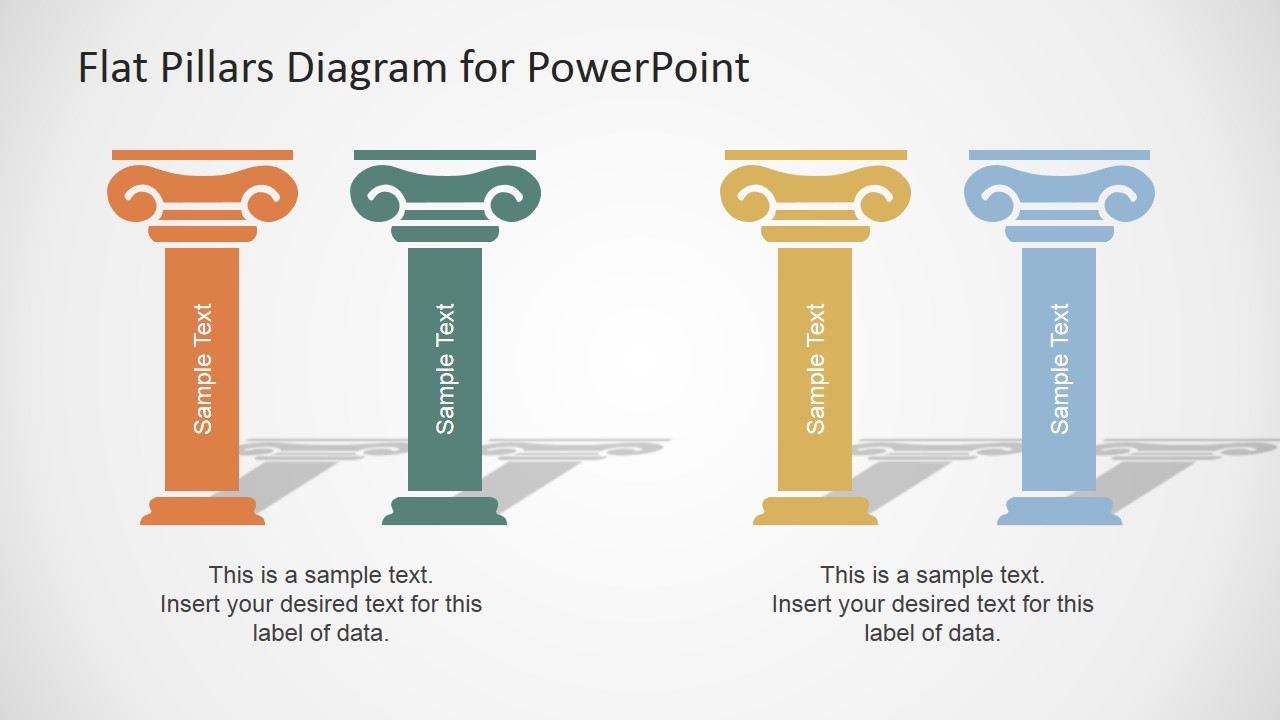 Flat Pillars Diagram for PowerPoint

Sample Text

Sample Text

Sample Text

Sample Text

This is a sample text. Insert your desired text for this label of data.

This is a sample text. Insert your desired text for this label of data.